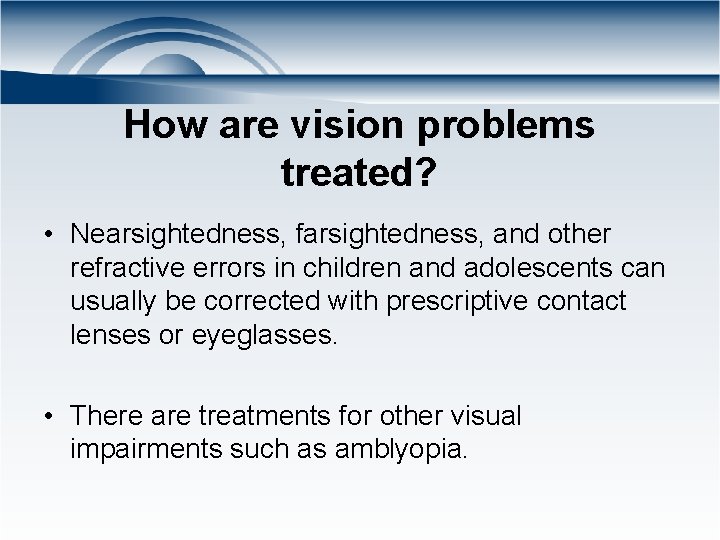 How are vision problems treated?

• Nearsightedness, farsightedness, and other refractive errors in children and adolescents can usually be corrected with prescriptive contact lenses or eyeglasses.

• There are treatments for other visual impairments such as amblyopia.